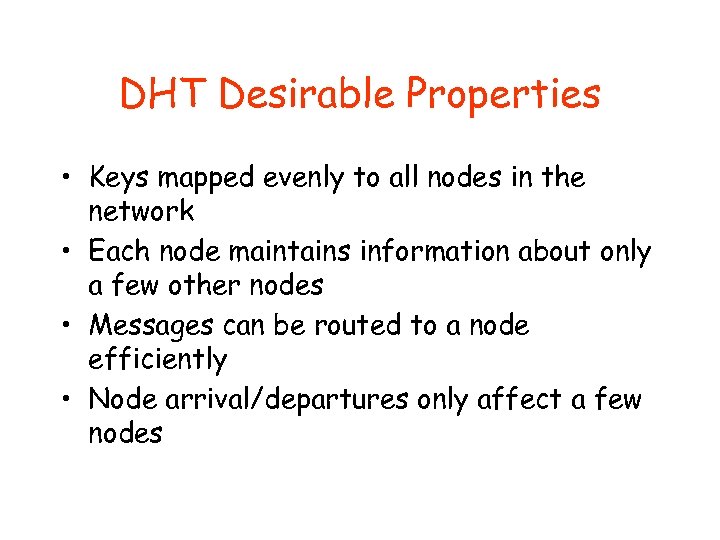 DHT Desirable Properties

• Keys mapped evenly to all nodes in the network
• Each node maintains information about only a few other nodes
• Messages can be routed to a node efficiently
• Node arrival/departures only affect a few nodes